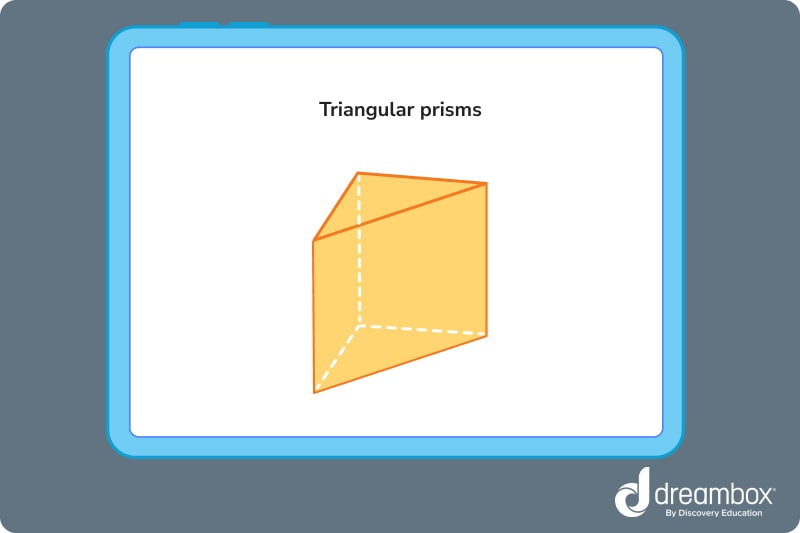 Triangular prisms

dreambox®
By Discovery Education